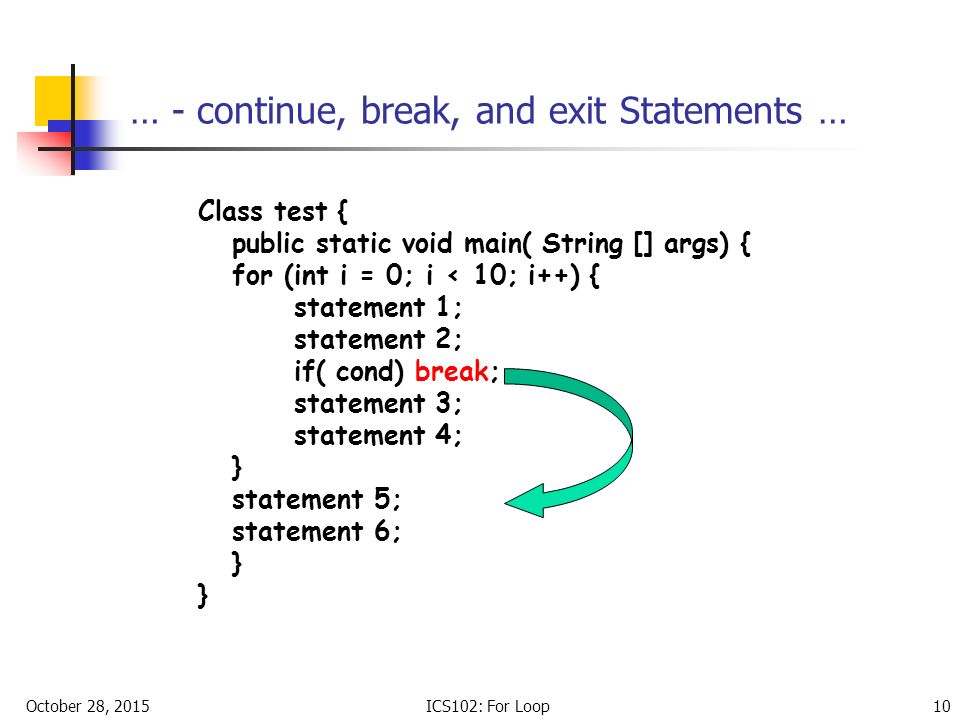 … - continue, break, and exit Statements …

Class test {
public static void main( String [] args) {
for (int i = 0; i < 10; i++) {
statement 1;
statement 2;
if( cond) break;
statement 3;
statement 4;
}
statement 5;
statement 6;
}
}

October 28, 2015

ICS102: For Loop

10